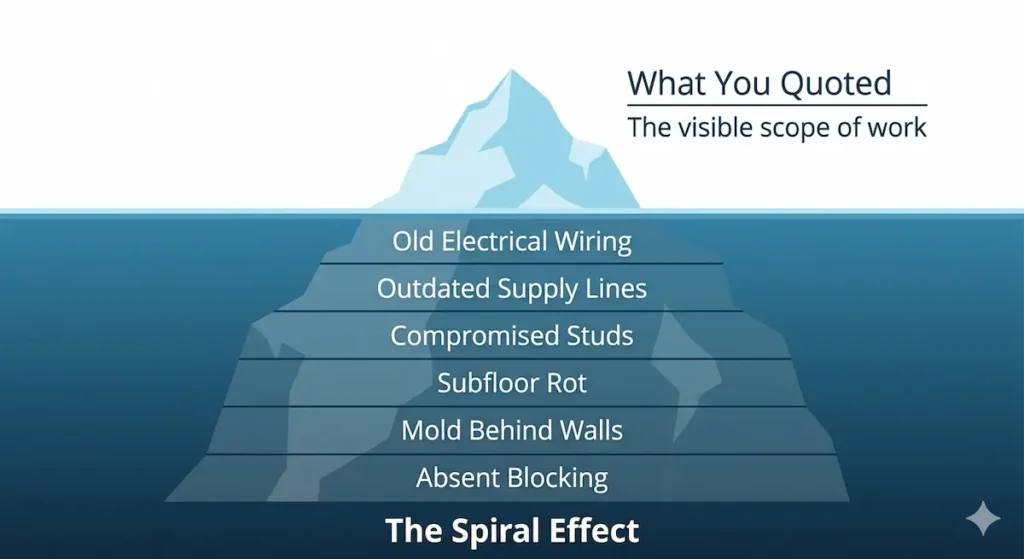 What You Quoted
The visible scope of work

Old Electrical Wiring
Outdated Supply Lines
Compromised Studs
Subfloor Rot
Mold Behind Walls
Absent Blocking

The Spiral Effect